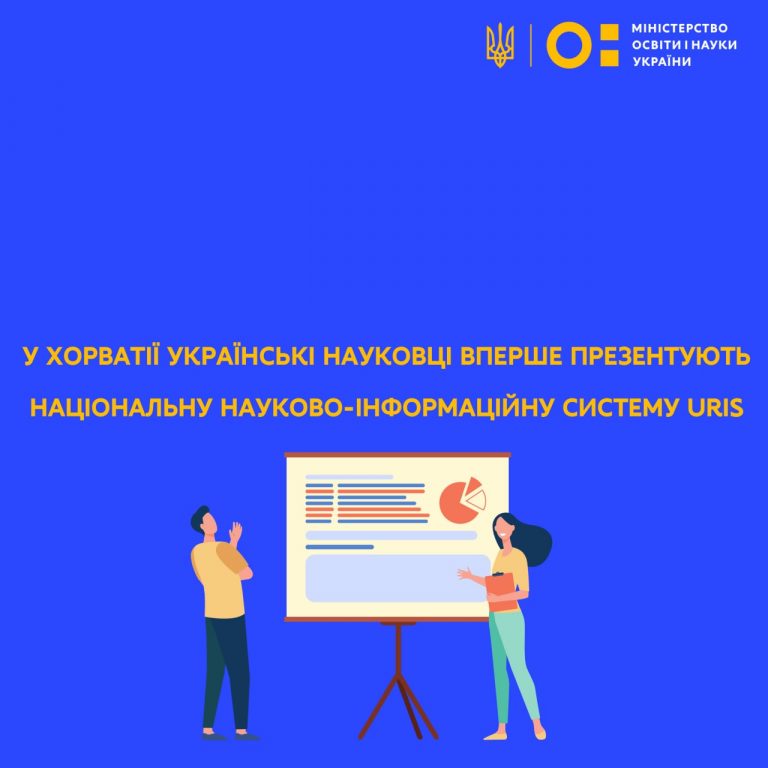 МІНІСТЕРСТВО ОСВІТИ І НАУКИ УКРАЇНИ

У ХОРВАТІЇ УКРАЇНСЬКІ НАУКОВЦІ ВПЕРШЕ ПРЕЗЕНТУЮТЬ НАЦІОНАЛЬНУ НАУКОВО-ІНФОРМАЦІЙНУ СИСТЕМУ URIS